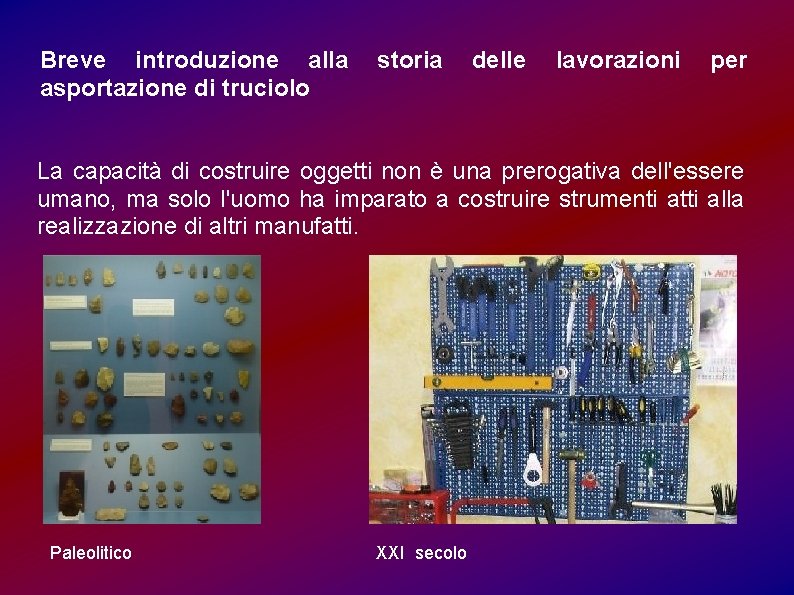 Breve introduzione alla storia delle lavorazioni per asportazione di truciolo

La capacità di costruire oggetti non è una prerogativa dell'essere umano, ma solo l'uomo ha imparato a costruire strumenti atti alla realizzazione di altri manufatti.

Paleolitico

XXI secolo